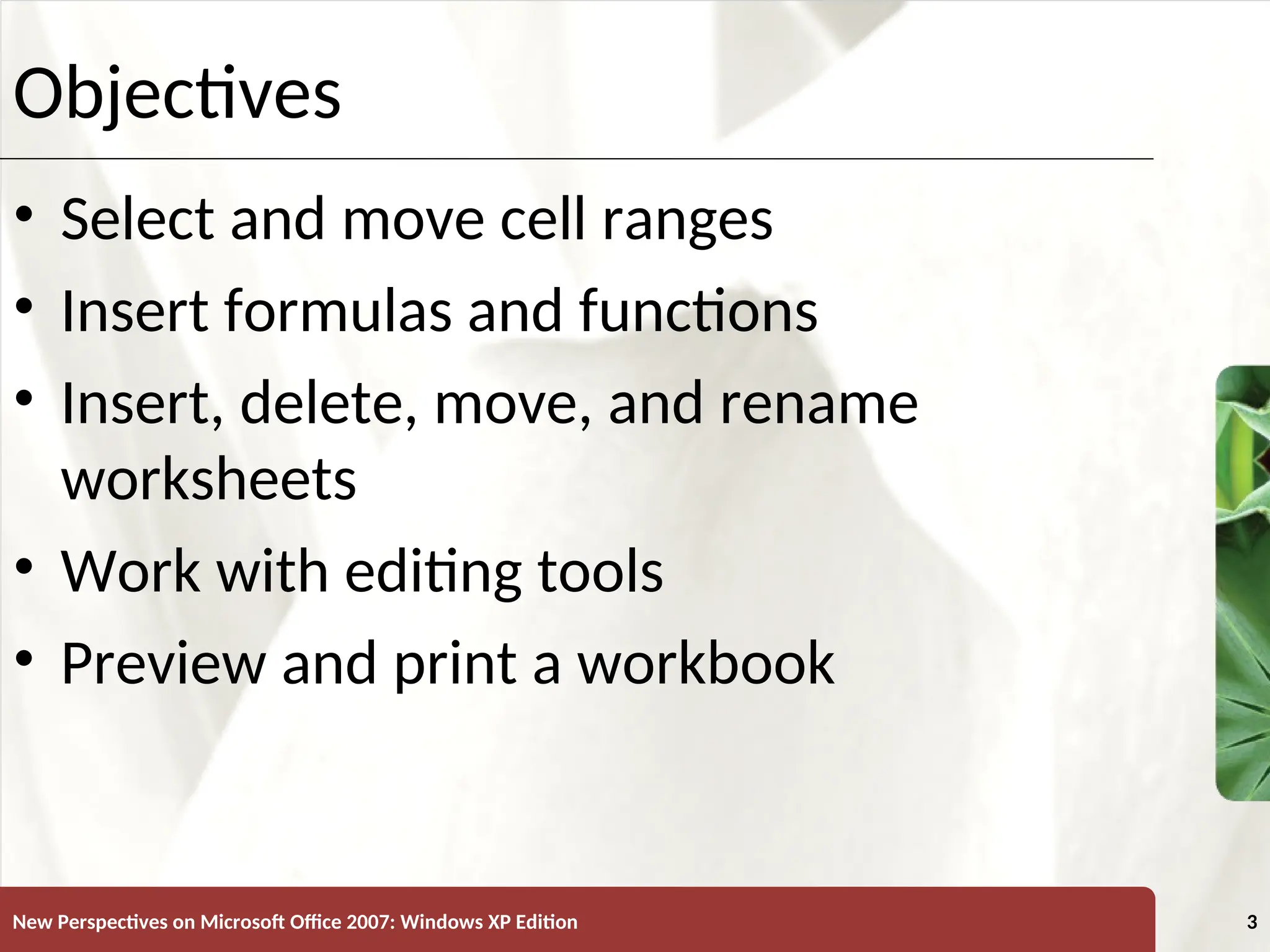 Objectives

• Select and move cell ranges
• Insert formulas and functions
• Insert, delete, move, and rename worksheets
• Work with editing tools
• Preview and print a workbook

New Perspectives on Microsoft Office 2007: Windows XP Edition

3